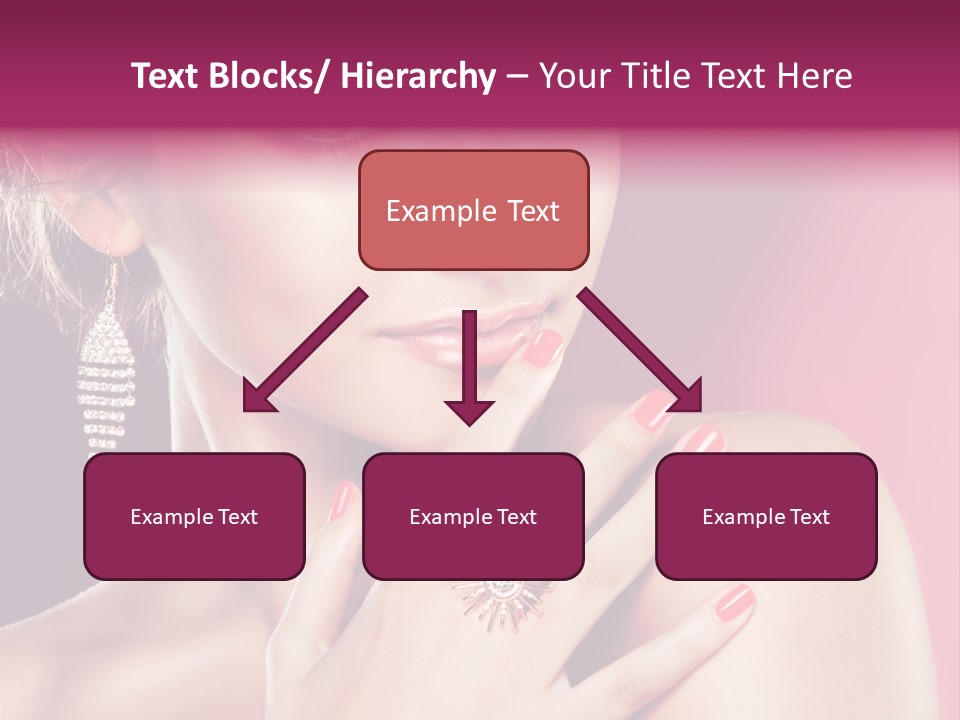 Text Blocks/ Hierarchy – Your Title Text Here

Example Text

Example Text

Example Text

Example Text